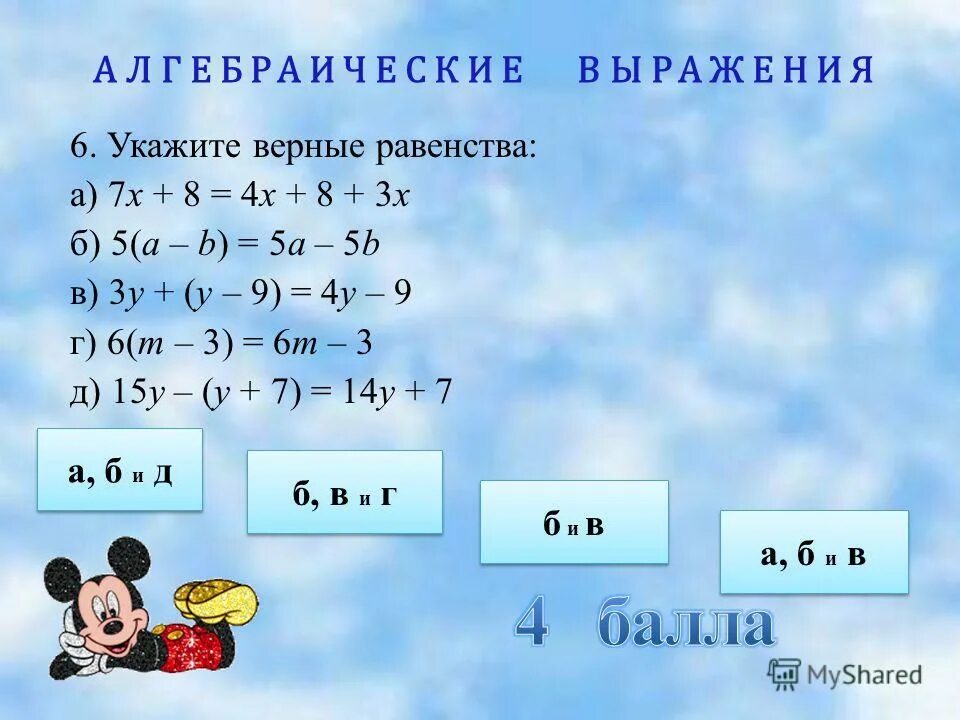 АЛГЕБРАИЧЕСКИЕ ВЫРАЖЕНИЯ

6. Укажите верные равенства:
а) $7x + 8 = 4x + 8 + 3x$
б) $5(a – b) = 5a – 5b$
в) $3y + (y – 9) = 4y – 9$
г) $6(m – 3) = 6m – 3$
д) $15y – (y + 7) = 14y + 7$

а, б и д

б, в и г

б и в

а, б и в

4 балла

MyShared